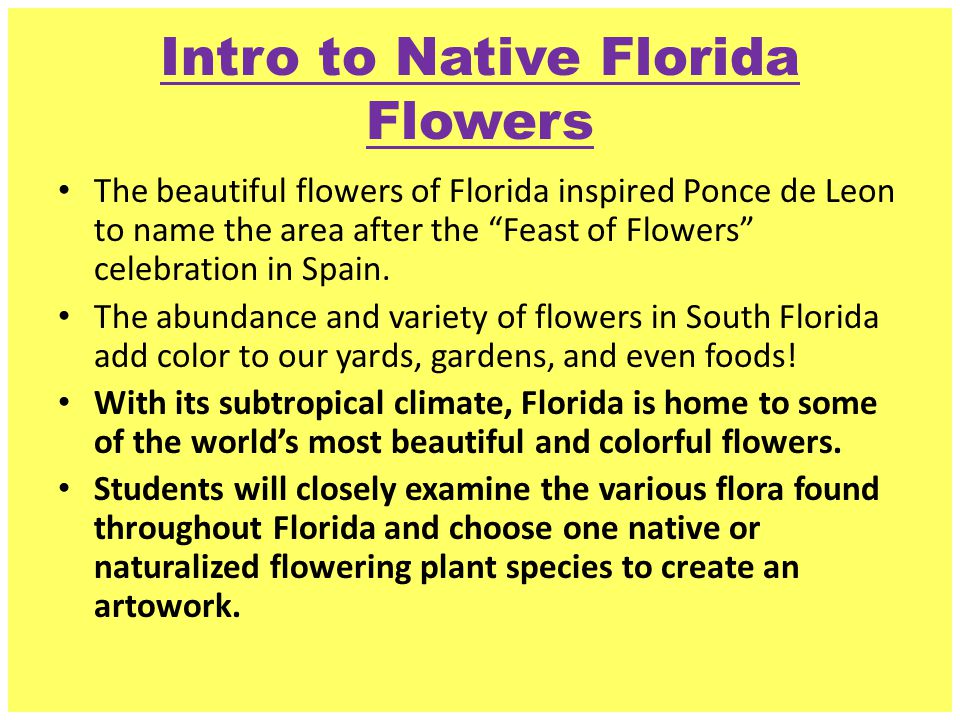 Intro to Native Florida Flowers

• The beautiful flowers of Florida inspired Ponce de Leon to name the area after the “Feast of Flowers” celebration in Spain.

• The abundance and variety of flowers in South Florida add color to our yards, gardens, and even foods!

• With its subtropical climate, Florida is home to some of the world’s most beautiful and colorful flowers.

• Students will closely examine the various flora found throughout Florida and choose one native or naturalized flowering plant species to create an artowork.